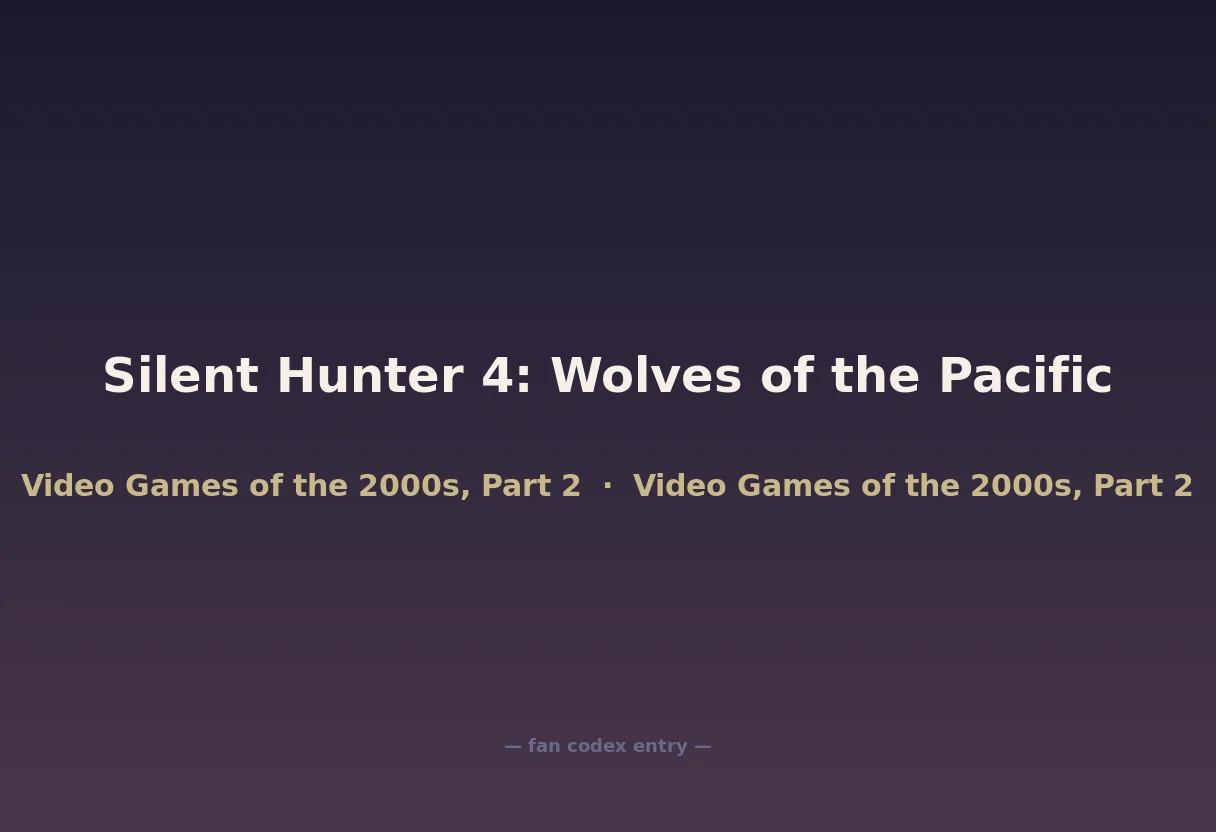 Silent Hunter 4: Wolves of the Pacific

Video Games of the 2000s, Part 2 · Video Games of the 2000s, Part 2

— fan codex entry —